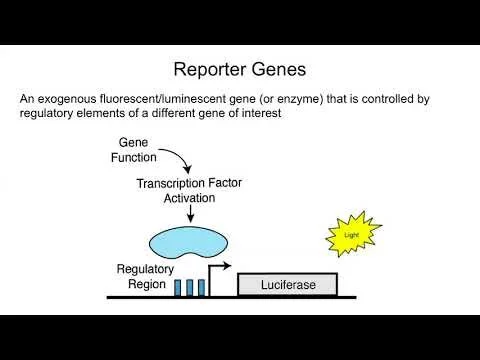 Reporter Genes

An exogenous fluorescent/luminescent gene (or enzyme) that is controlled by regulatory elements of a different gene of interest

Gene Function

Transcription Factor Activation

Light

Regulatory Region

Luciferase